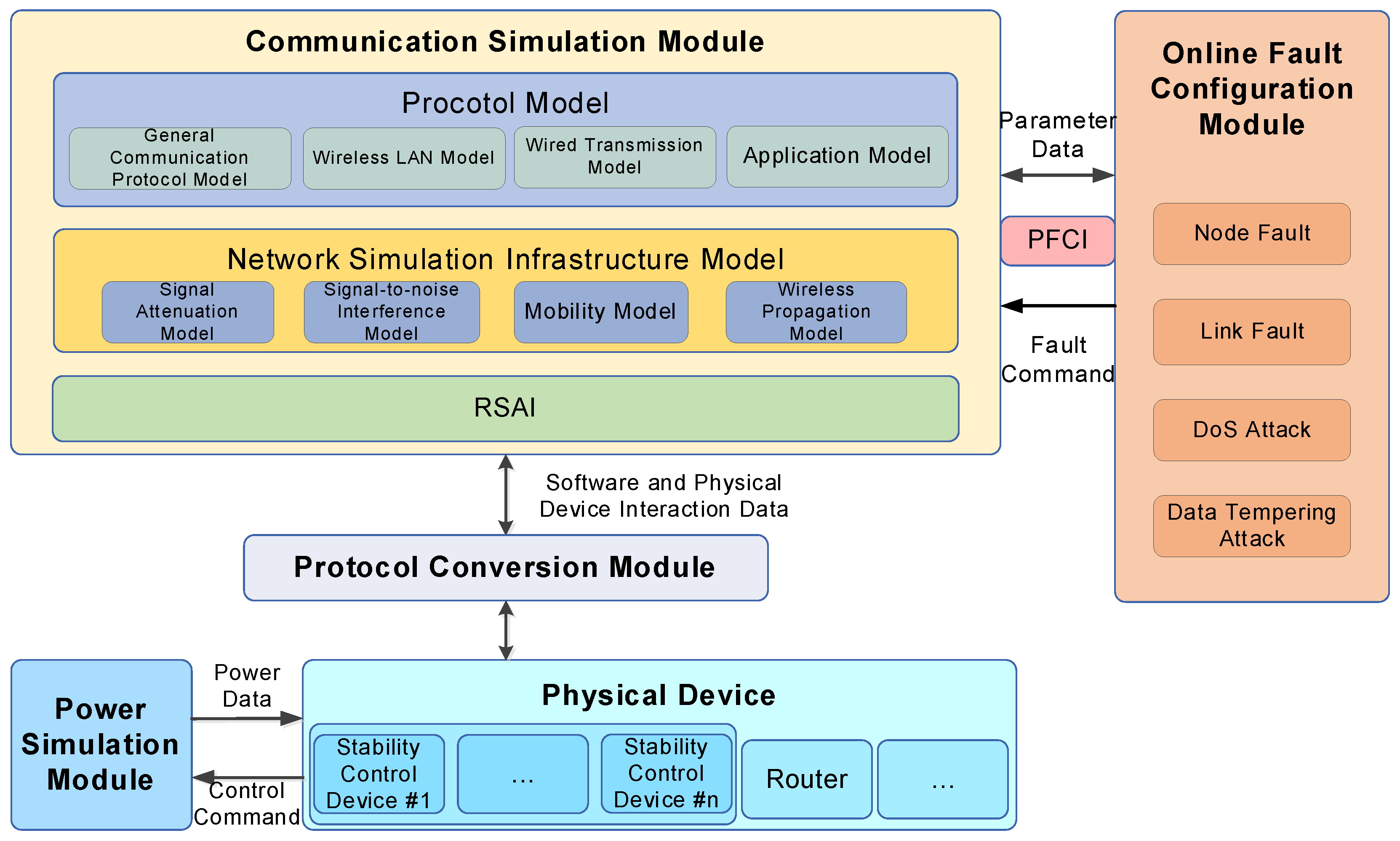 Communication Simulation Module

Procotol Model

General Communication Protocol Model

Wireless LAN Model

Wired Transmission Model

Application Model

Network Simulation Infrastructure Model

Signal Attenuation Model

Signal-to-noise Interference Model

Mobility Model

Wireless Propagation Model

RSAI

Parameter Data

PFCI

Fault Command

Online Fault Configuration Module

Node Fault

Link Fault

DoS Attack

Data Tempering Attack

Software and Physical Device Interaction Data

Protocol Conversion Module

Power Simulation Module

Power Data

Control Command

Physical Device

Stability Control Device #1

...

Stability Control Device #n

Router

...